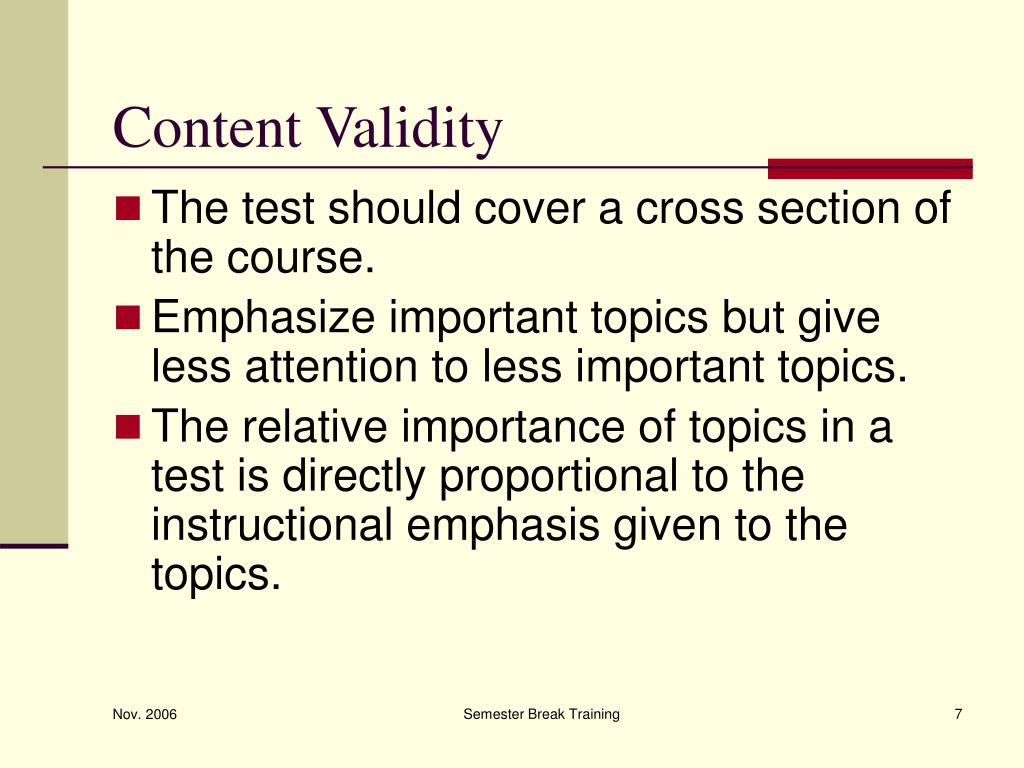 Content Validity

■ The test should cover a cross section of the course.

■ Emphasize important topics but give less attention to less important topics.

■ The relative importance of topics in a test is directly proportional to the instructional emphasis given to the topics.

Nov. 2006

Semester Break Training

7